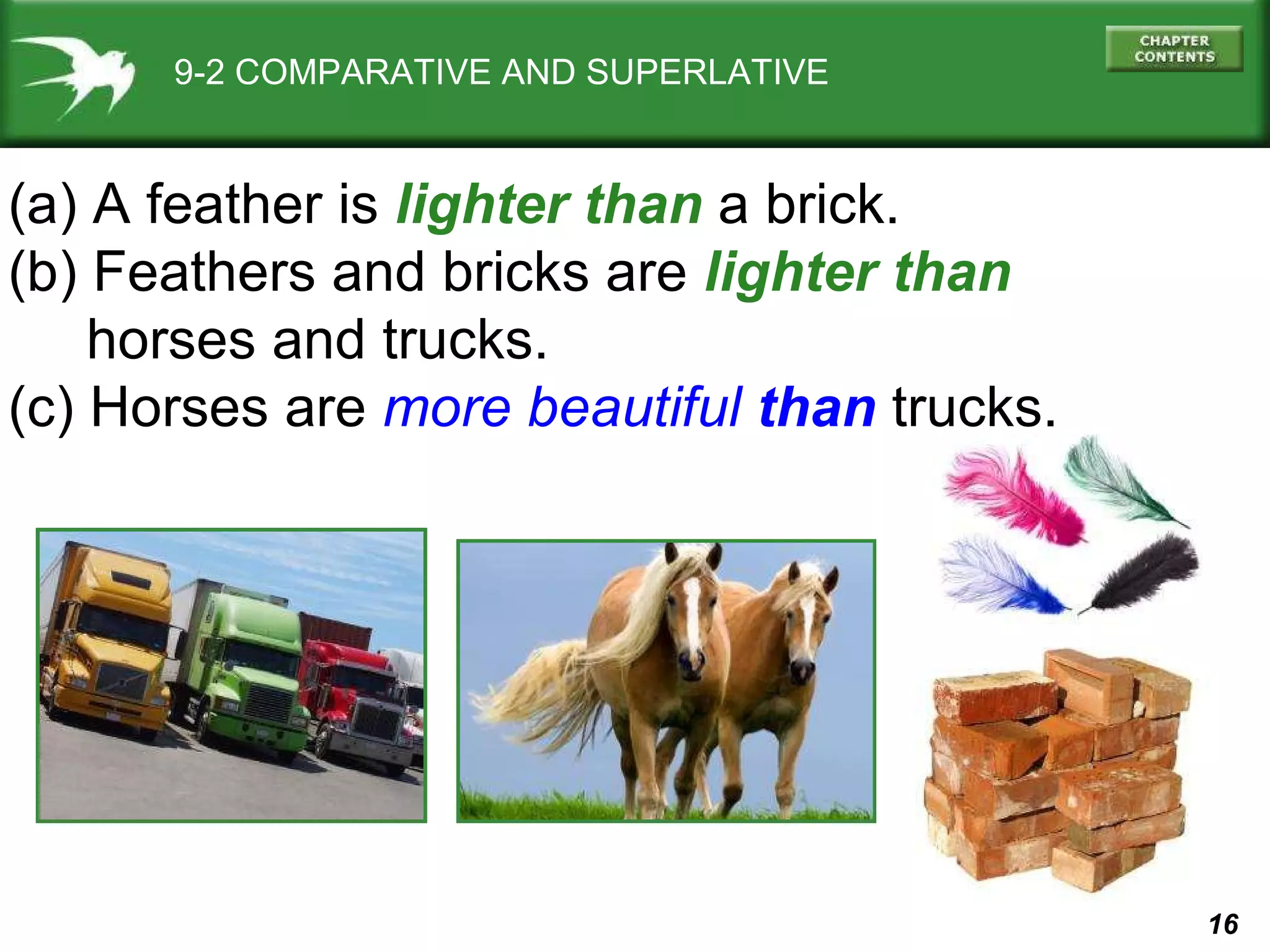 9-2 COMPARATIVE AND SUPERLATIVE

CHAPTER CONTENTS

(a) A feather is lighter than a brick.
(b) Feathers and bricks are lighter than horses and trucks.
(c) Horses are more beautiful than trucks.

16